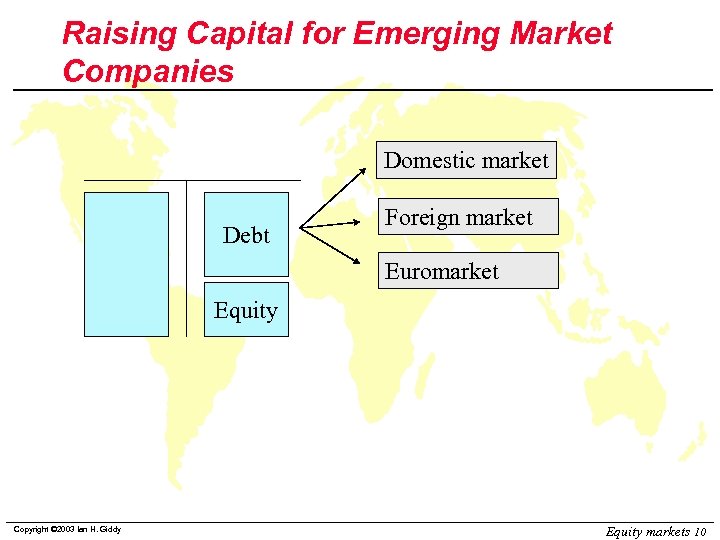 Raising Capital for Emerging Market Companies

Debt

Equity

Domestic market

Foreign market

Euromarket

Copyright ©2003 Ian H. Giddy

Equity markets 10